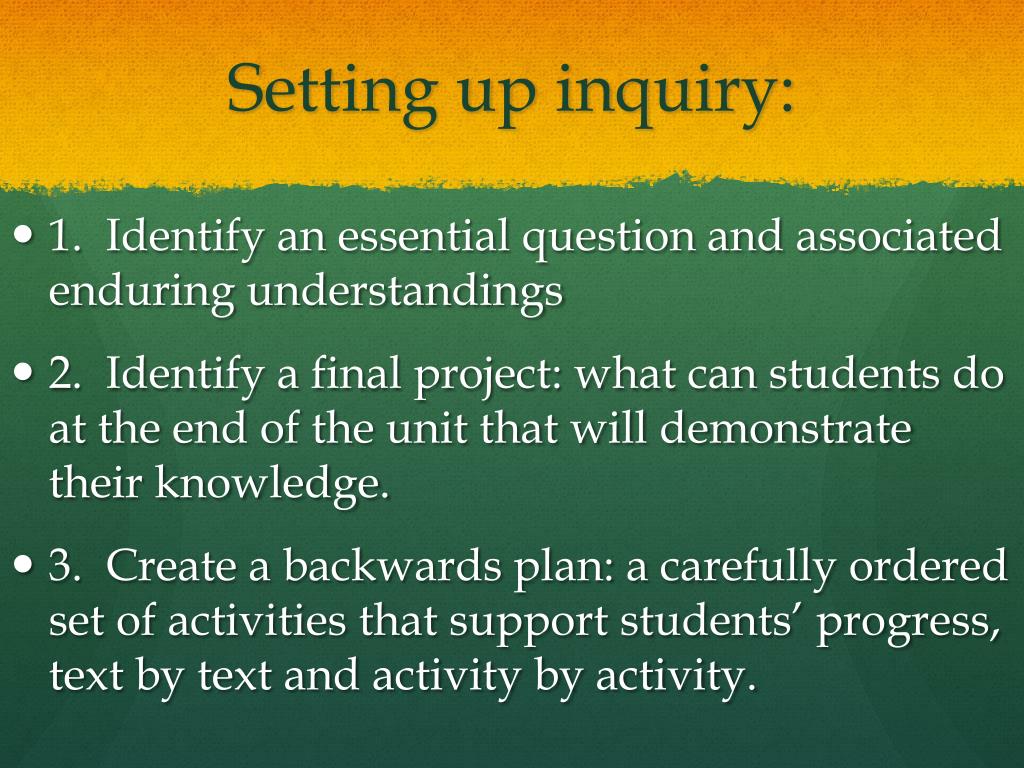 Setting up inquiry:

• 1. Identify an essential question and associated enduring understandings

• 2. Identify a final project: what can students do at the end of the unit that will demonstrate their knowledge.

• 3. Create a backwards plan: a carefully ordered set of activities that support students' progress, text by text and activity by activity.